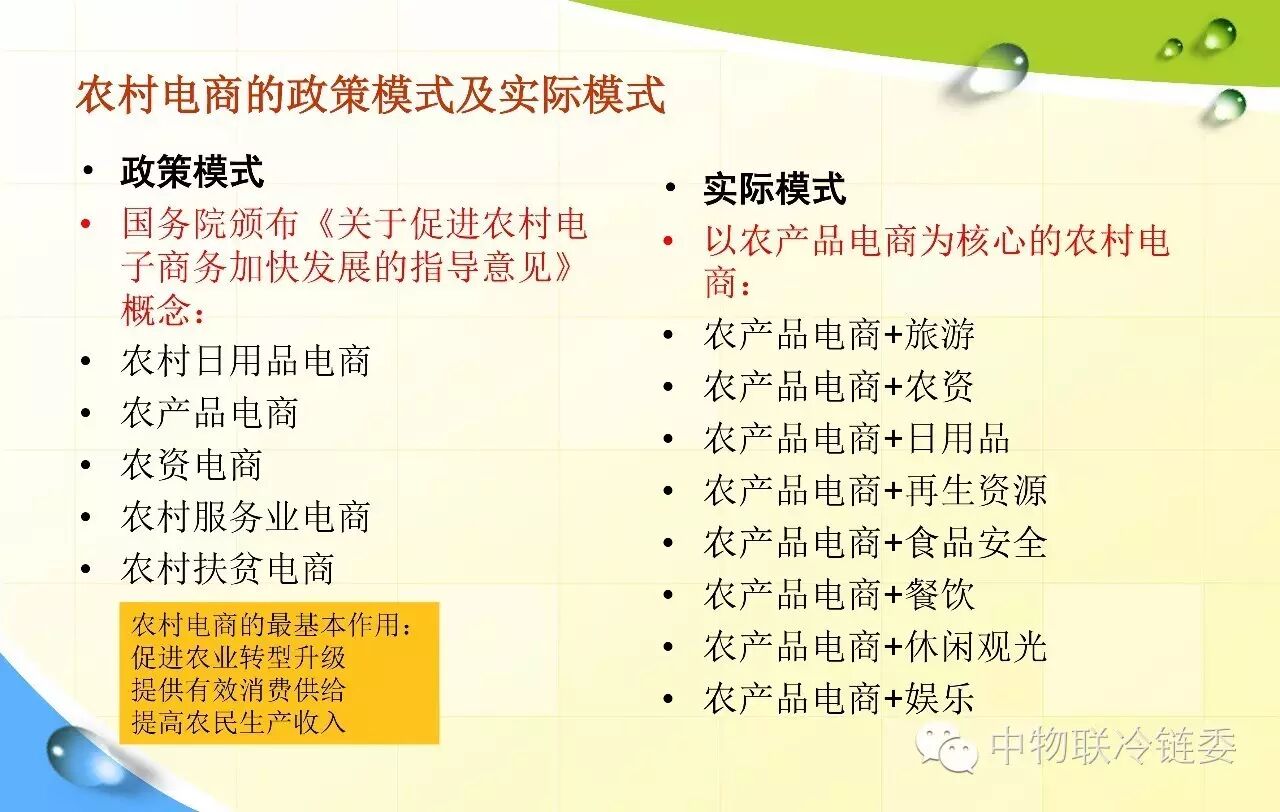 农村电商的政策模式及实际模式

• 政策模式
• 国务院颁布《关于促进农村电子商务加快发展的指导意见》概念：
• 农村日用品电商
• 农产品电商
• 农资电商
• 农村服务业电商
• 农村扶贫电商

农村电商的最基本作用：
促进农业转型升级
提供有效消费供给
提高农民生产收入

• 实际模式
• 以农产品电商为核心的农村电商：
• 农产品电商+旅游
• 农产品电商+农资
• 农产品电商+日用品
• 农产品电商+再生资源
• 农产品电商+食品安全
• 农产品电商+餐饮
• 农产品电商+休闲观光
• 农产品电商+娱乐

中物联冷链委